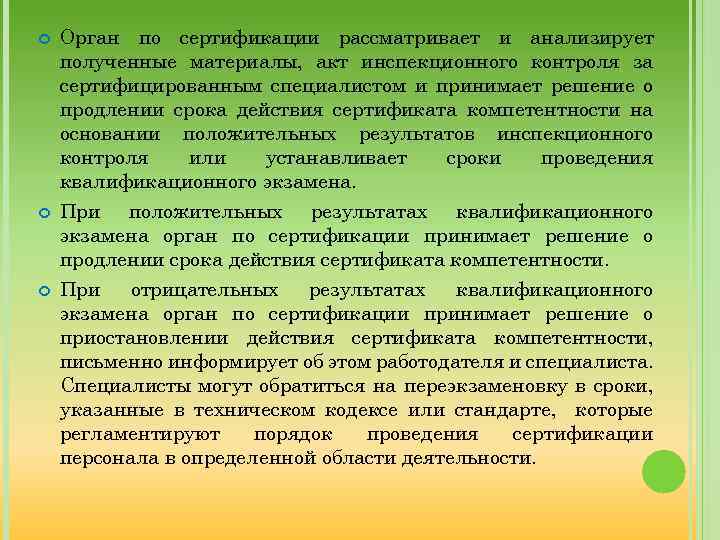 Орган по сертификации рассматривает и анализирует полученные материалы, акт инспекционного контроля за сертифицированным специалистом и принимает решение о продлении срока действия сертификата компетентности на основании положительных результатов инспекционного контроля или устанавливает сроки проведения квалификационного экзамена.

При положительных результатах квалификационного экзамена орган по сертификации принимает решение о продлении срока действия сертификата компетентности.

При отрицательных результатах квалификационного экзамена орган по сертификации принимает решение о приостановлении действия сертификата компетентности, письменно информирует об этом работодателя и специалиста. Специалисты могут обратиться на переэкзаменовку в сроки, указанные в техническом кодексе или стандарте, которые регламентируют порядок проведения сертификации персонала в определенной области деятельности.